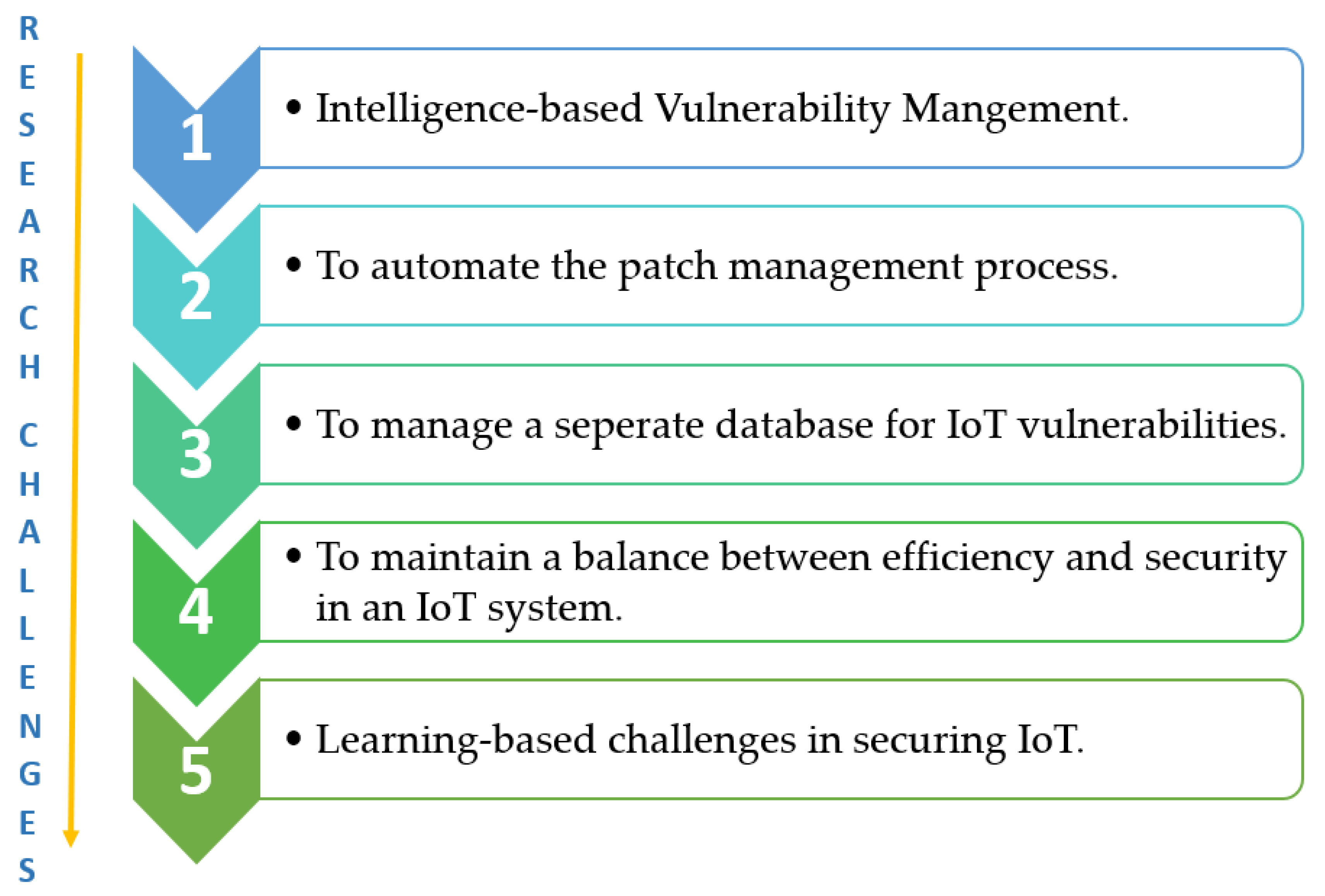 RESEARCH CHALLENGES

1
• Intelligence-based Vulnerability Mangement.

2
• To automate the patch management process.

3
• To manage a seperate database for IoT vulnerabilities.

4
• To maintain a balance between efficiency and security in an IoT system.

5
• Learning-based challenges in securing IoT.